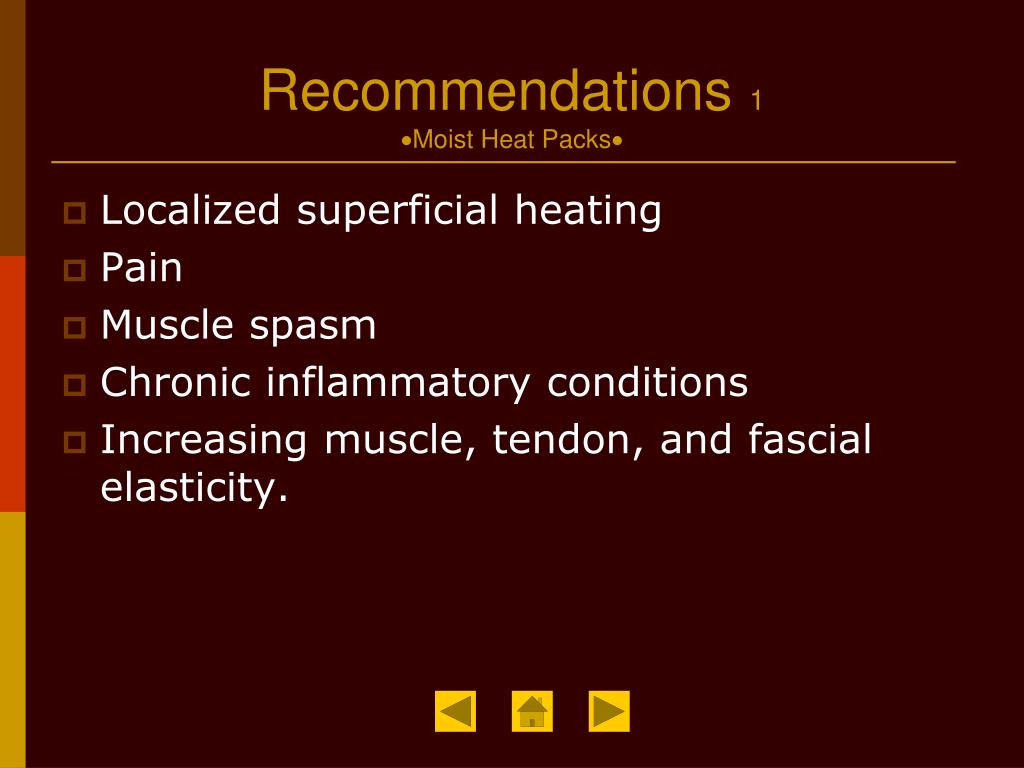 Recommendations 1
•Moist Heat Packs•

Localized superficial heating
Pain
Muscle spasm
Chronic inflammatory conditions
Increasing muscle, tendon, and fascial elasticity.